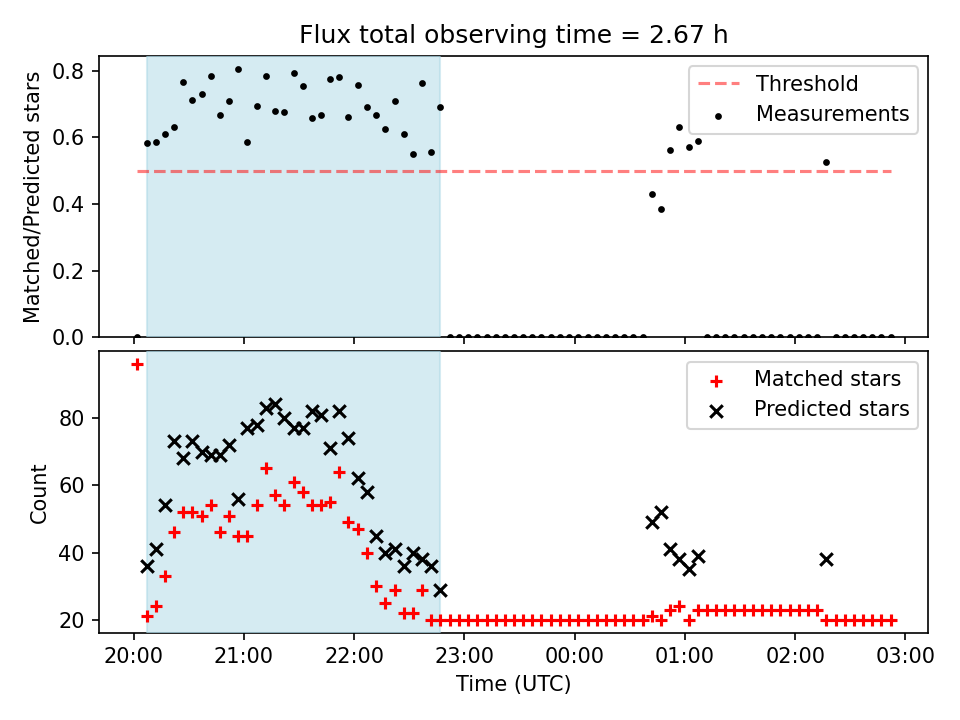 Flux total observing time = 2.67 h

Matched/Predicted stars

0.8
0.6
0.4
0.2
0.0

Threshold
Measurements

Count

80
60
40
20

Matched stars
Predicted stars

20:00
21:00
22:00
23:00
00:00
01:00
02:00
03:00

Time (UTC)